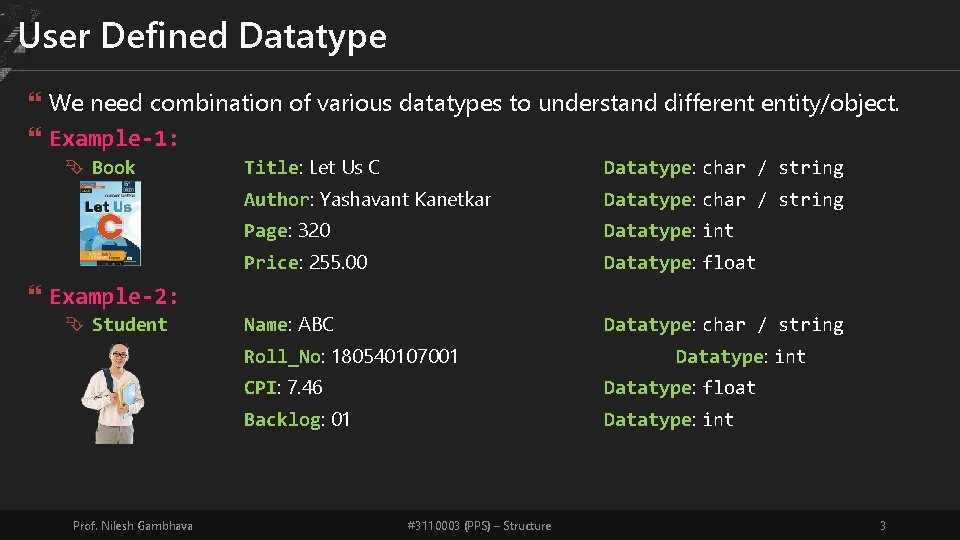 User Defined Datatype

We need combination of various datatypes to understand different entity/object.

Example-1:

Book

Let Us C

Title: Let Us C
Author: Yashavant Kanetkar
Page: 320
Price: 255.00

Datatype: char / string
Datatype: char / string
Datatype: int
Datatype: float

Example-2:

Student

Name: ABC
Roll_No: 180540107001
CPI: 7.46
Backlog: 01

Datatype: char / string
Datatype: int
Datatype: float
Datatype: int

Prof. Nilesh Gambhava

#3110003 (PPS) – Structure

3